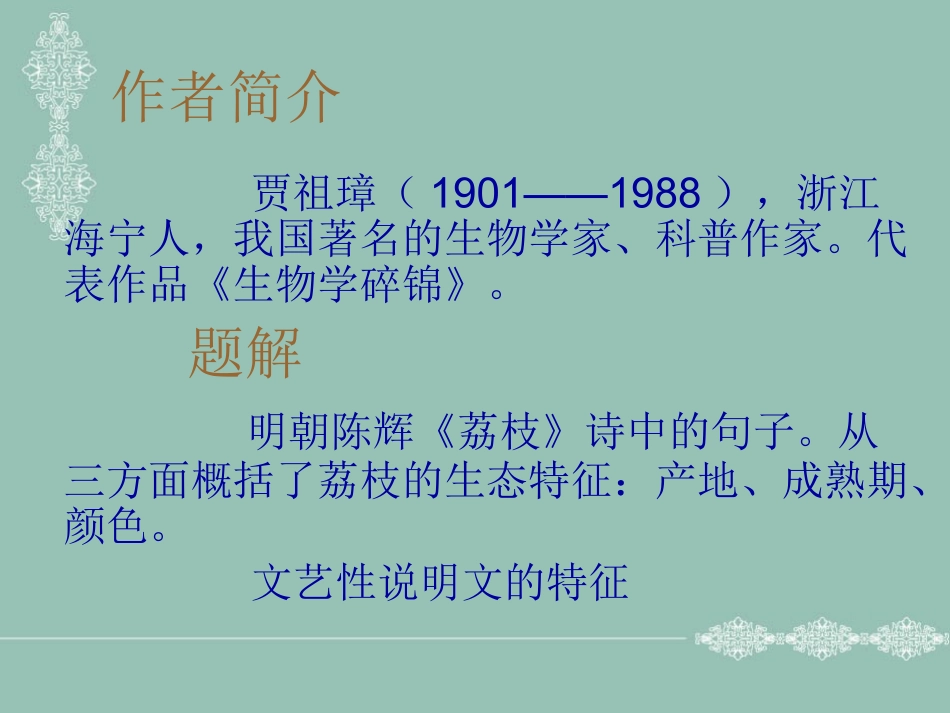 作者简介

贾祖璋（ 1901——1988 ），浙江海宁人，我国著名的生物学家、科普作家。代表作品《生物学碎锦》。

题解

明朝陈辉《荔枝》诗中的句子。从三方面概括了荔枝的生态特征：产地、成熟期、颜色。

文艺性说明文的特征